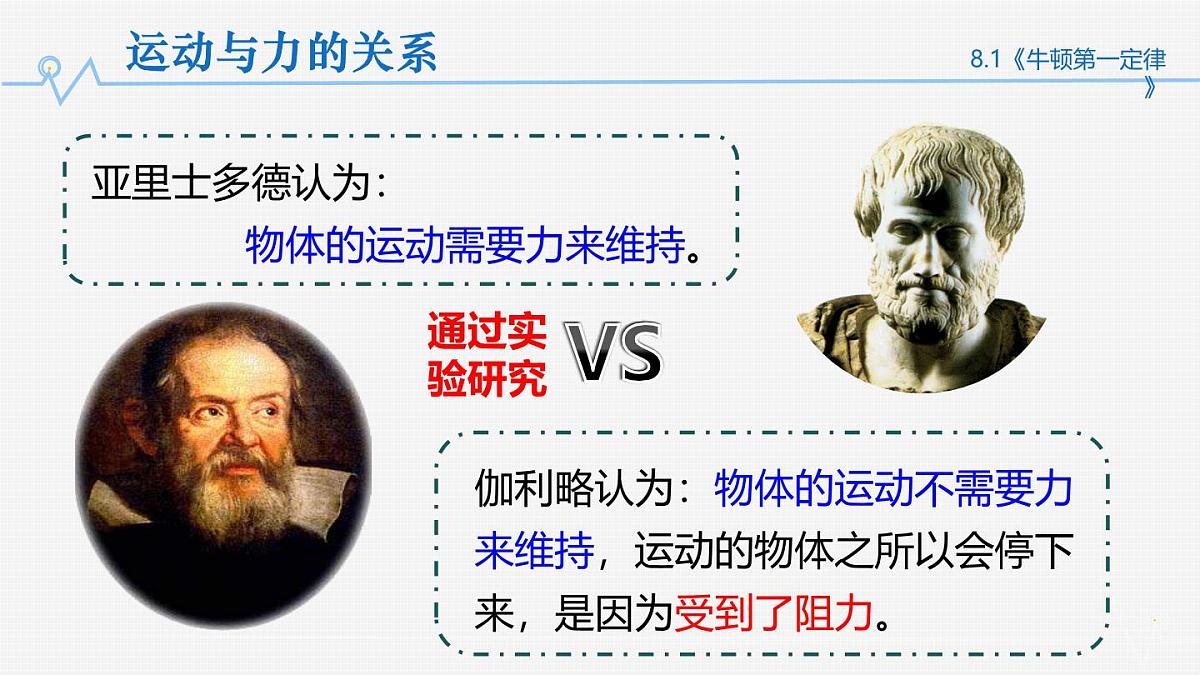 运动与力的关系

8.1《牛顿第一定律》

亚里士多德认为：
物体的运动需要力来维持。

通过实验研究

VS

伽利略认为：物体的运动不需要力来维持，运动的物体之所以会停下来，是因为受到了阻力。